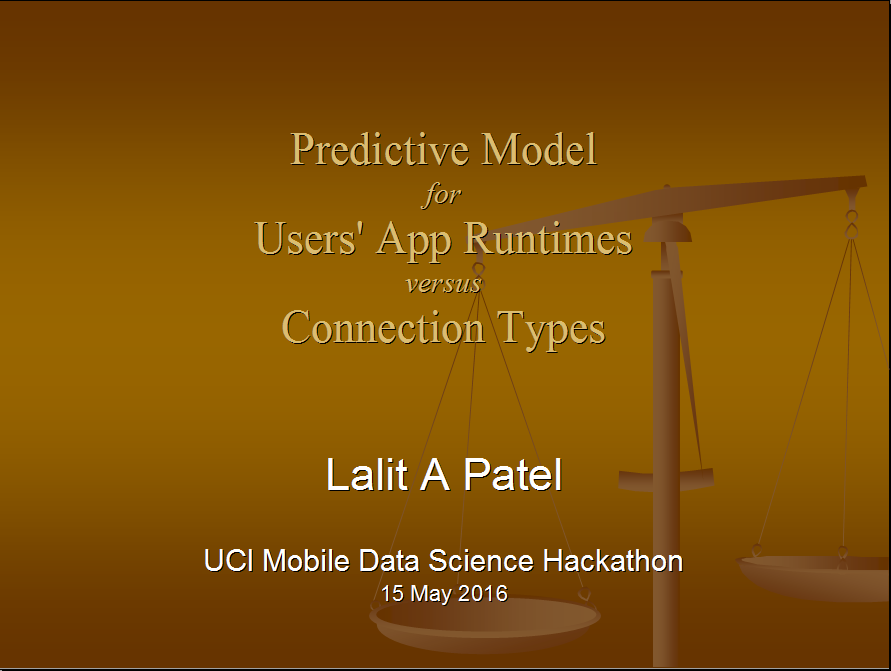 Predictive Model
for
Users' App Runtimes
versus
Connection Types

Lalit A Patel

UCI Mobile Data Science Hackathon
15 May 2016